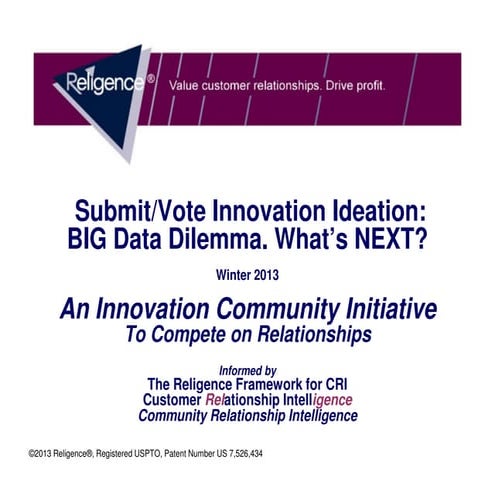 Religence®

Value customer relationships. Drive profit.

Submit/Vote Innovation Ideation:
BIG Data Dilemma. What's NEXT?

Winter 2013

An Innovation Community Initiative
To Compete on Relationships

Informed by
The Religence Framework for CRI
Customer Relationship Intelligence
Community Relationship Intelligence

©2013 Religence®, Registered USPTO, Patent Number US 7,526,434